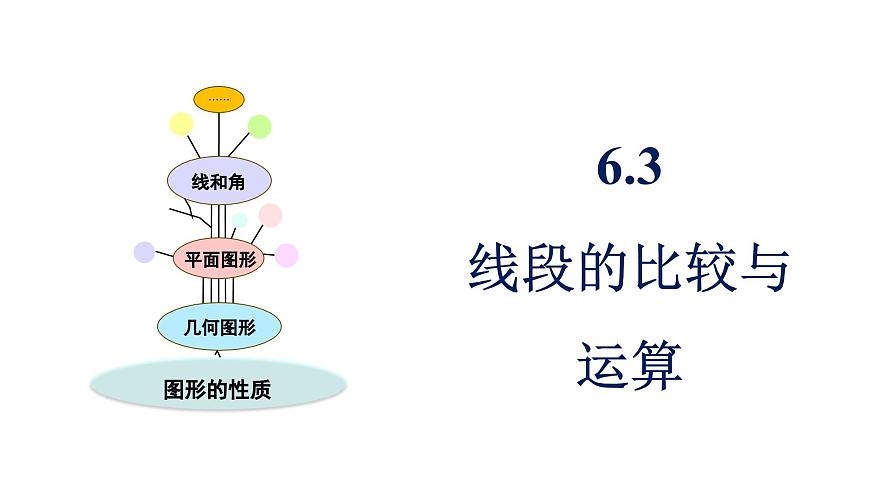 ……

线和角

平面图形

几何图形

图形的性质

6.3

线段的比较与运算